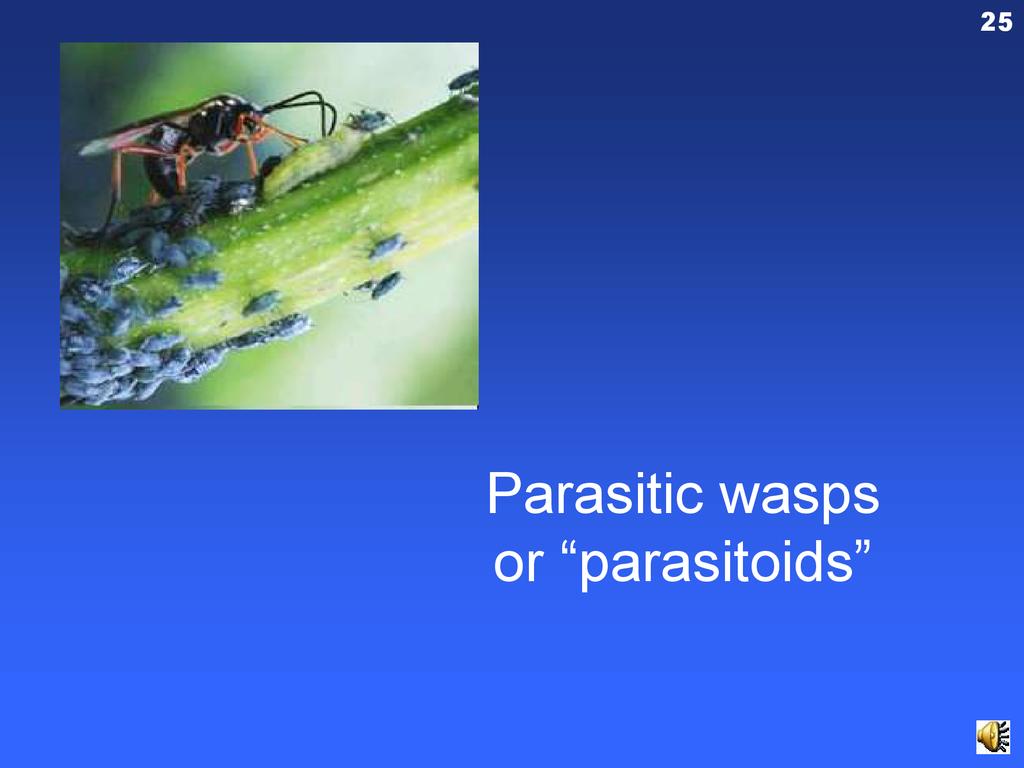 25

Parasitic wasps
or “parasitoids”